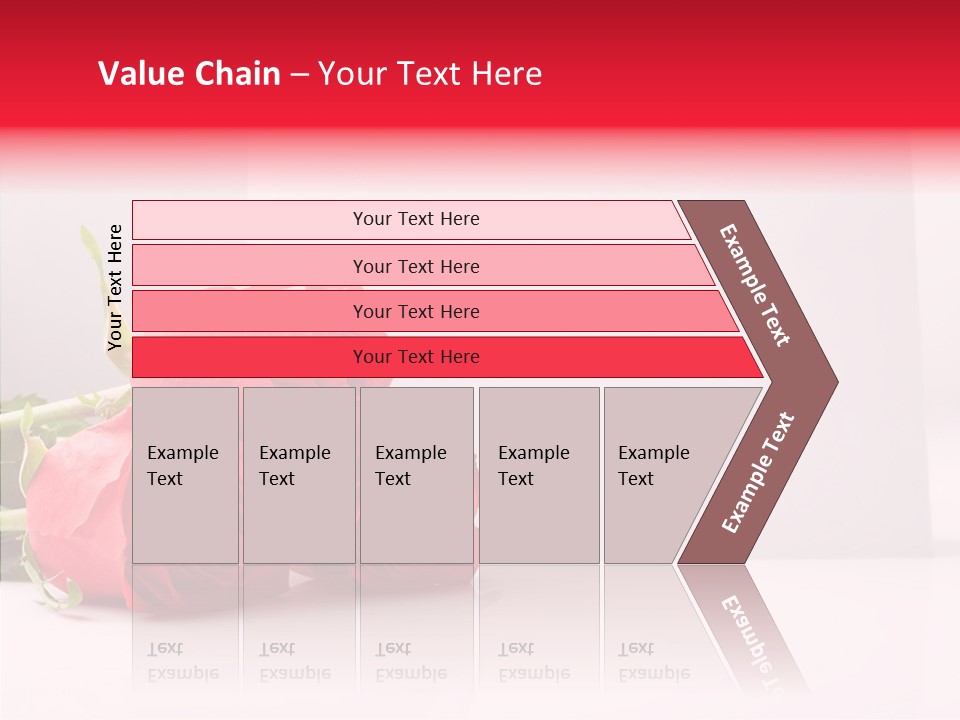 Value Chain – Your Text Here

Your Text Here

Your Text Here

Your Text Here

Your Text Here

Your Text Here

Example Text

Example Text

Example Text

Example Text

Example Text

Example Text

Example Text